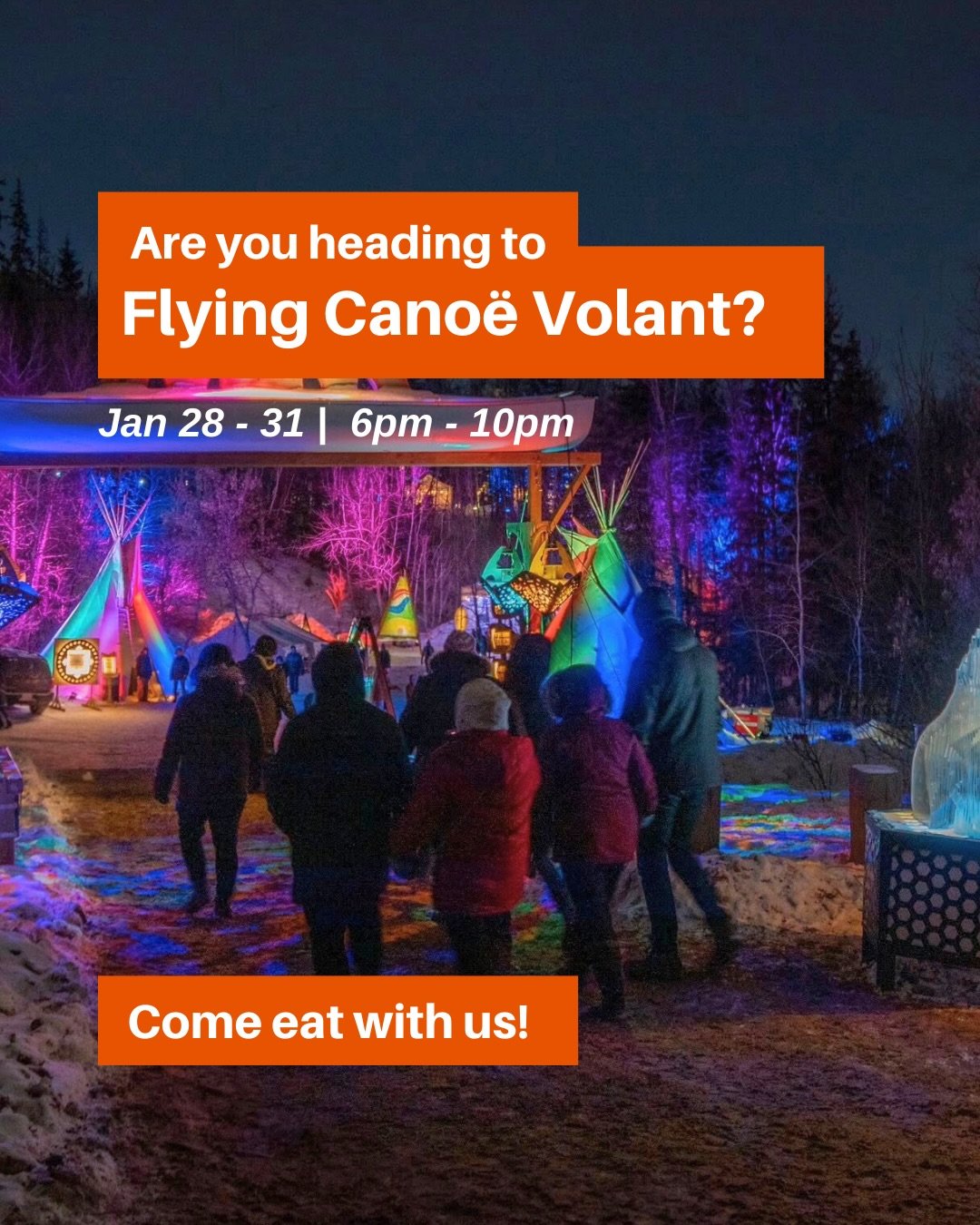 Are you heading to
Flying Canoë Volant?

Jan 28 - 31 | 6pm - 10pm

Come eat with us!